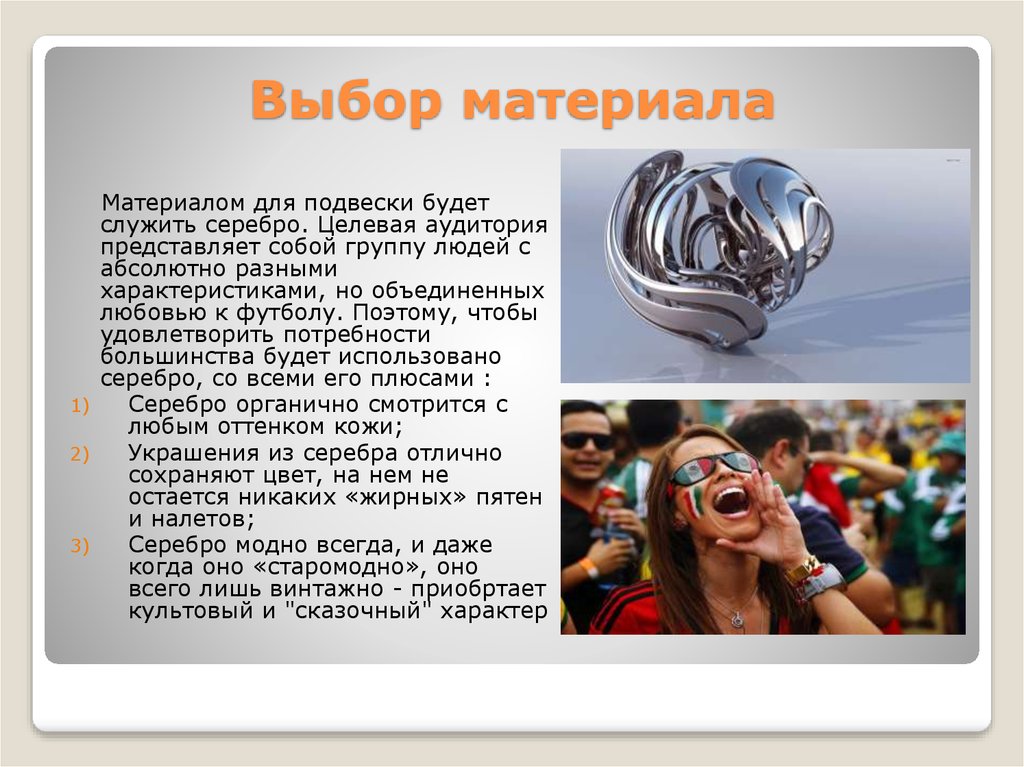 Выбор материала

Материалом для подвески будет служить серебро. Целевая аудитория представляет собой группу людей с абсолютно разными характеристиками, но объединенных любовью к футболу. Поэтому, чтобы удовлетворить потребности большинства будет использовано серебро, со всеми его плюсами :

1) Серебро органично смотрится с любым оттенком кожи;
2) Украшения из серебра отлично сохраняют цвет, на нем не остается никаких «жирных» пятен и налетов;
3) Серебро модно всегда, и даже когда оно «старомодно», оно всего лишь винтажно - приобртает культовый и "сказочный" характер